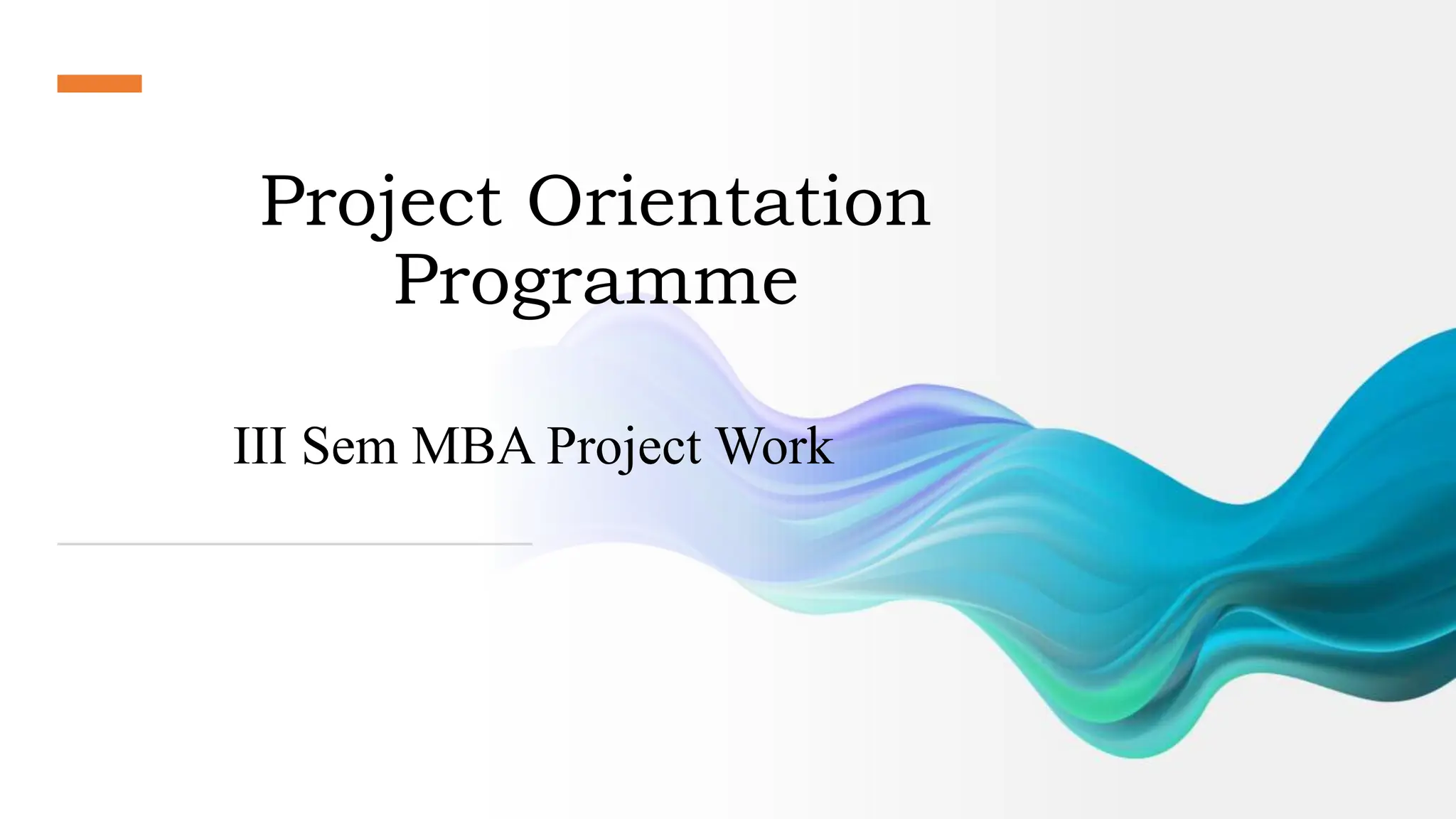 Project Orientation Programme

III Sem MBA Project Work